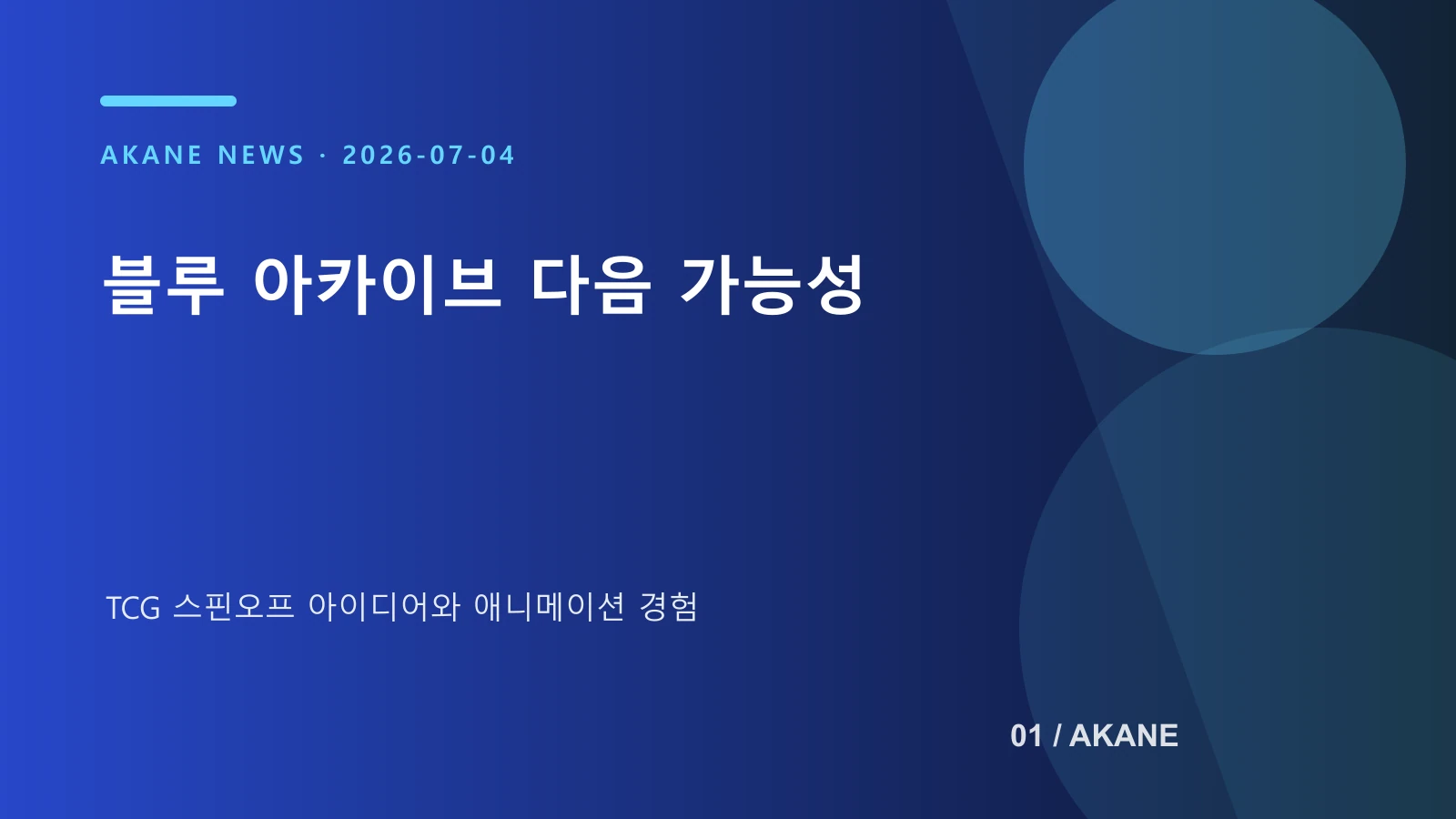 AKANE NEWS · 2026-07-04

블루 아카이브 다음 가능성

TCG 스핀오프 아이디어와 애니메이션 경험

01 / AKANE